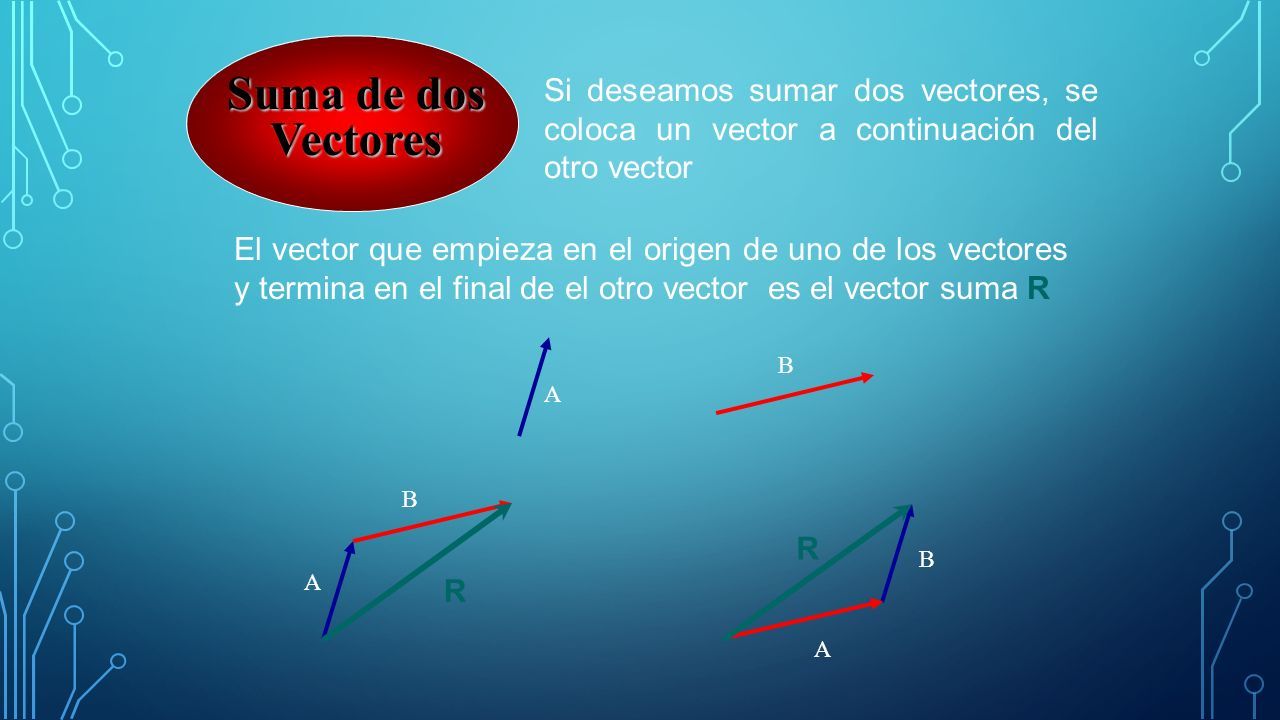 Suma de dos Vectores

Si deseamos sumar dos vectores, se coloca un vector a continuación del otro vector

El vector que empieza en el origen de uno de los vectores y termina en el final de el otro vector es el vector suma R

A

B

B

A

R

R

B

A